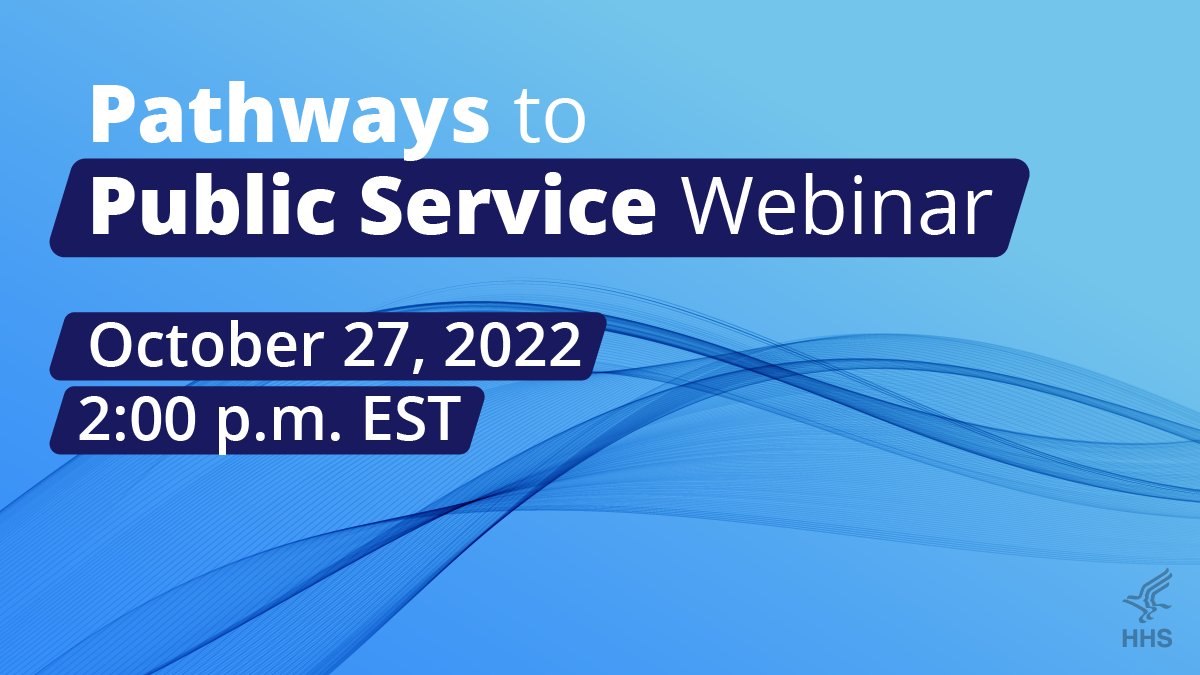 Pathways to
Public Service Webinar

October 27, 2022
2:00 p.m. EST

HHS